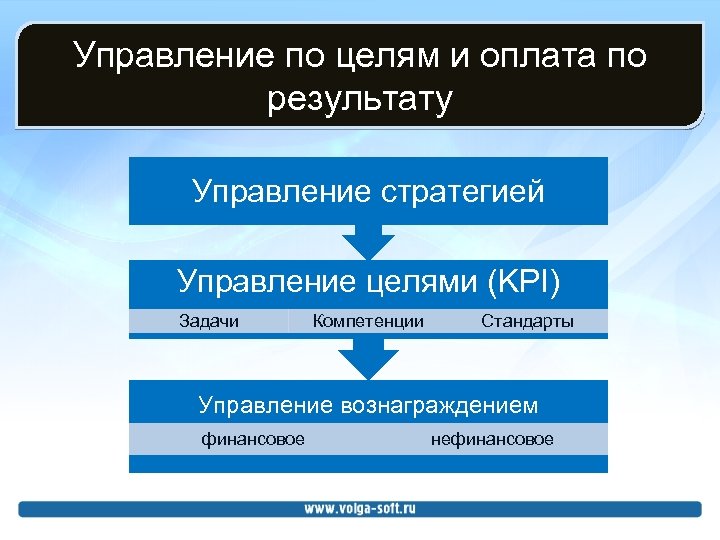 Управление по целям и оплата по результату

Управление стратегией

Управление целями (KPI)

Задачи Компетенции Стандарты

Управление вознаграждением

финансовое нефинансовое

www.volga-soft.ru